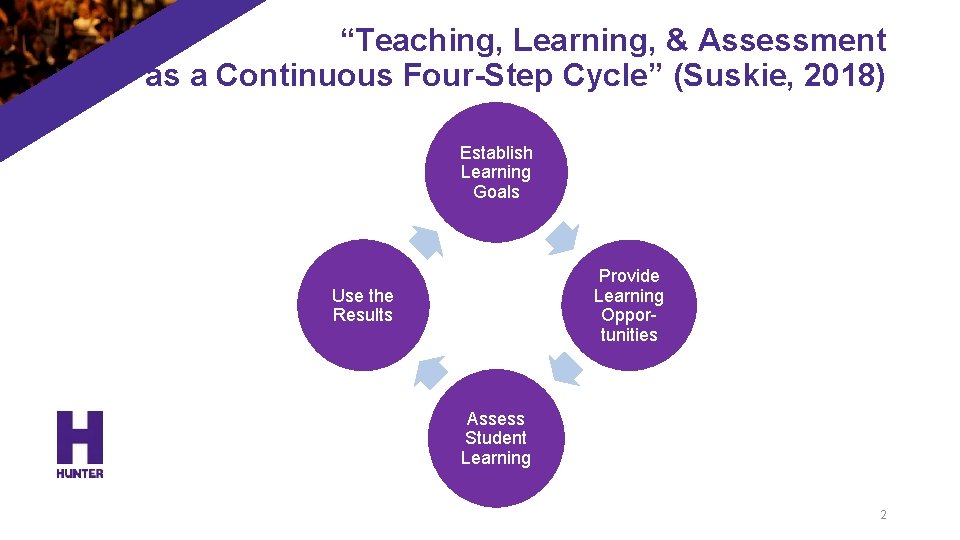 “Teaching, Learning, & Assessment as a Continuous Four-Step Cycle” (Suskie, 2018)

Establish Learning Goals

Provide Learning Opportunities

Assess Student Learning

Use the Results

H
HUNTER

2